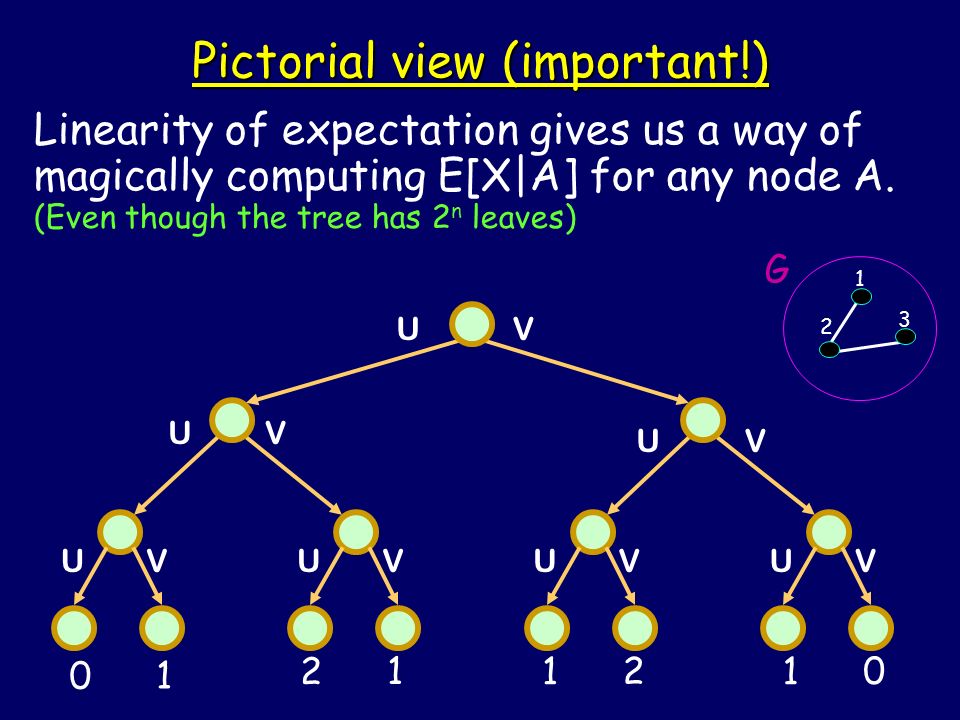 Pictorial view (important!)

Linearity of expectation gives us a way of magically computing E[X|A] for any node A.
(Even though the tree has $2^n$ leaves)

G
1
2
3

U V
U V
U V
U V
U V
U V
U V

0 1 2 1 1 2 1 0